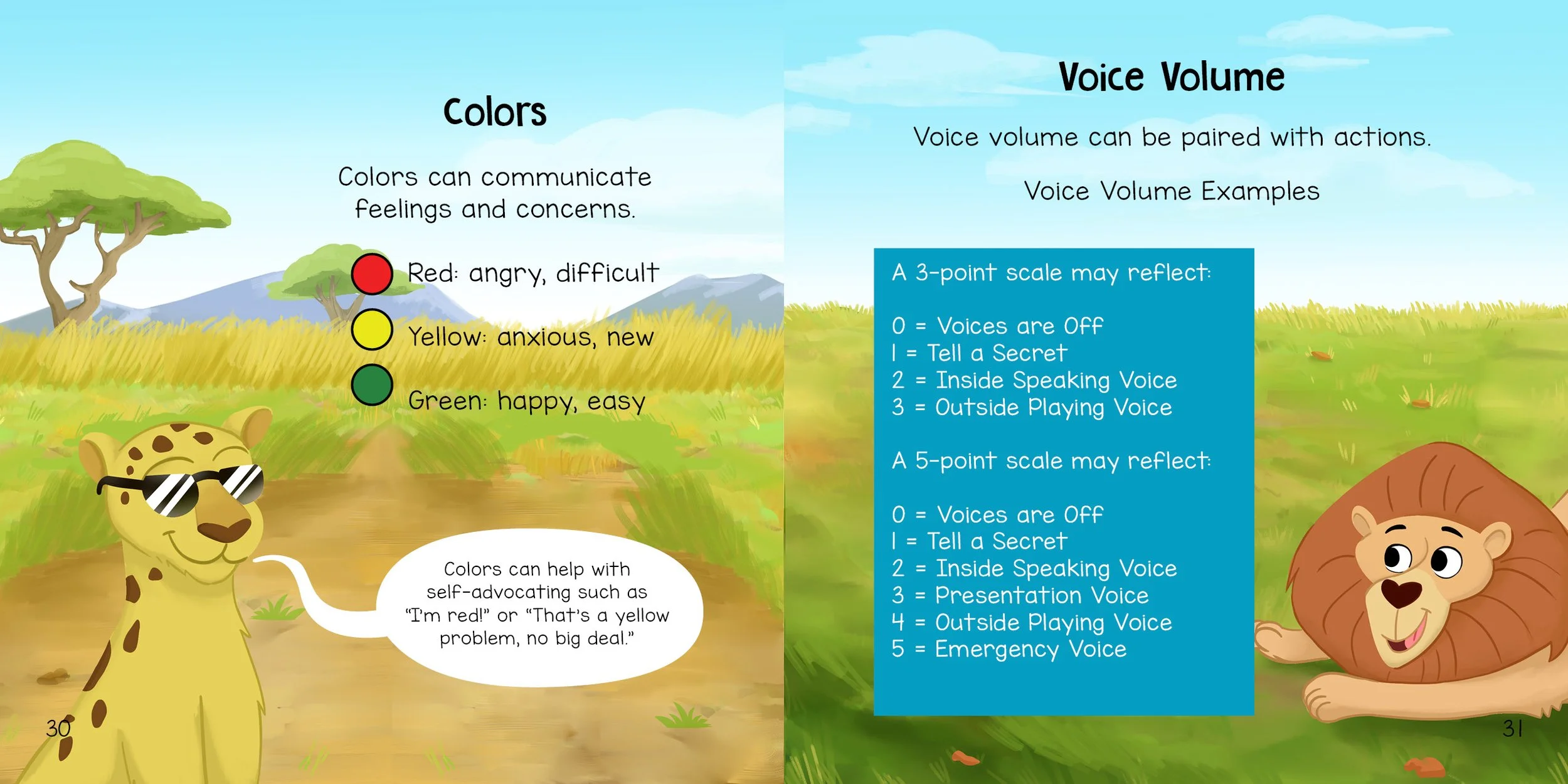 Colors

Colors can communicate feelings and concerns.

Red: angry, difficult

Yellow: anxious, new

Green: happy, easy

Colors can help with self-advocating such as "I'm red!" or "That's a yellow problem, no big deal."

30

Voice Volume

Voice volume can be paired with actions.

Voice Volume Examples

A 3-point scale may reflect:

0 = Voices are Off
1 = Tell a Secret
2 = Inside Speaking Voice
3 = Outside Playing Voice

A 5-point scale may reflect:

0 = Voices are Off
1 = Tell a Secret
2 = Inside Speaking Voice
3 = Presentation Voice
4 = Outside Playing Voice
5 = Emergency Voice

31